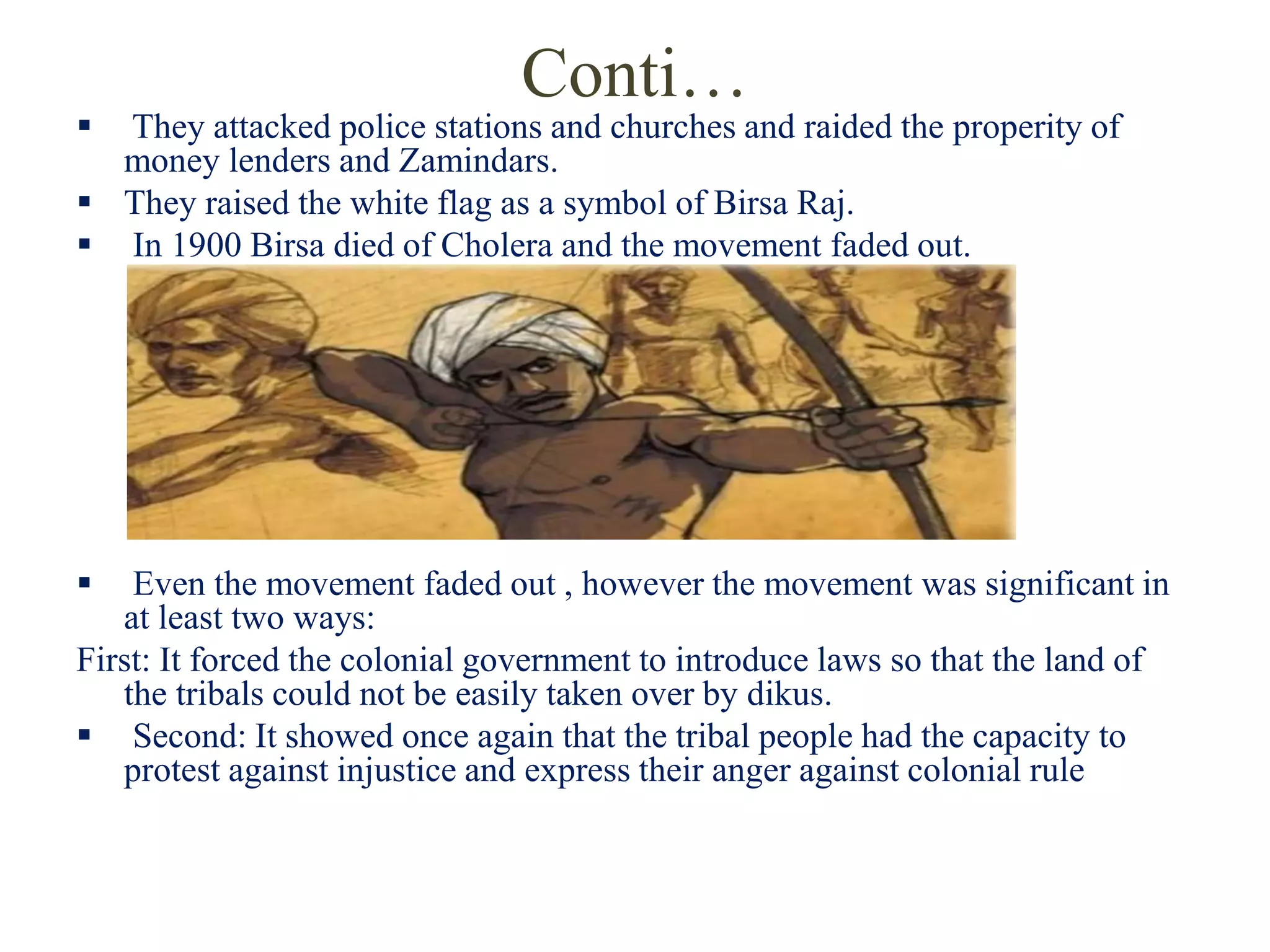 Conti…

▪ They attacked police stations and churches and raided the properity of money lenders and Zamindars.

▪ They raised the white flag as a symbol of Birsa Raj.

▪ In 1900 Birsa died of Cholera and the movement faded out.

▪ Even the movement faded out , however the movement was significant in at least two ways:

First: It forced the colonial government to introduce laws so that the land of the tribals could not be easily taken over by dikus.

▪ Second: It showed once again that the tribal people had the capacity to protest against injustice and express their anger against colonial rule